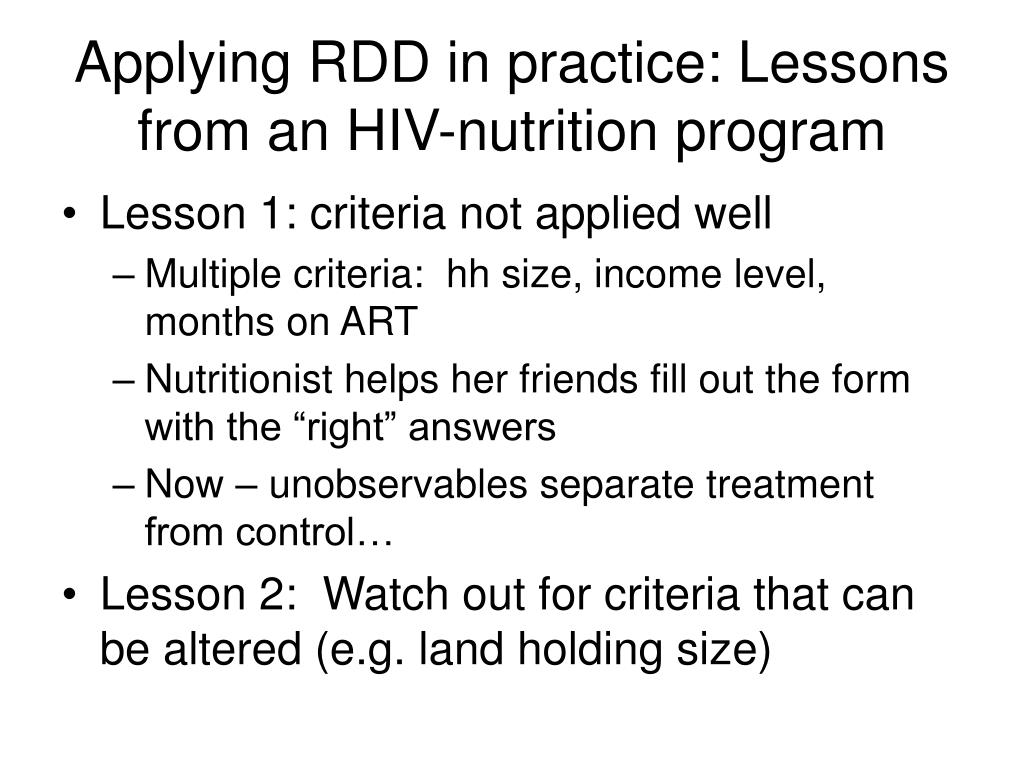 Applying RDD in practice: Lessons from an HIV-nutrition program

• Lesson 1: criteria not applied well
– Multiple criteria: hh size, income level, months on ART
– Nutritionist helps her friends fill out the form with the “right” answers
– Now – unobservables separate treatment from control…
• Lesson 2: Watch out for criteria that can be altered (e.g. land holding size)